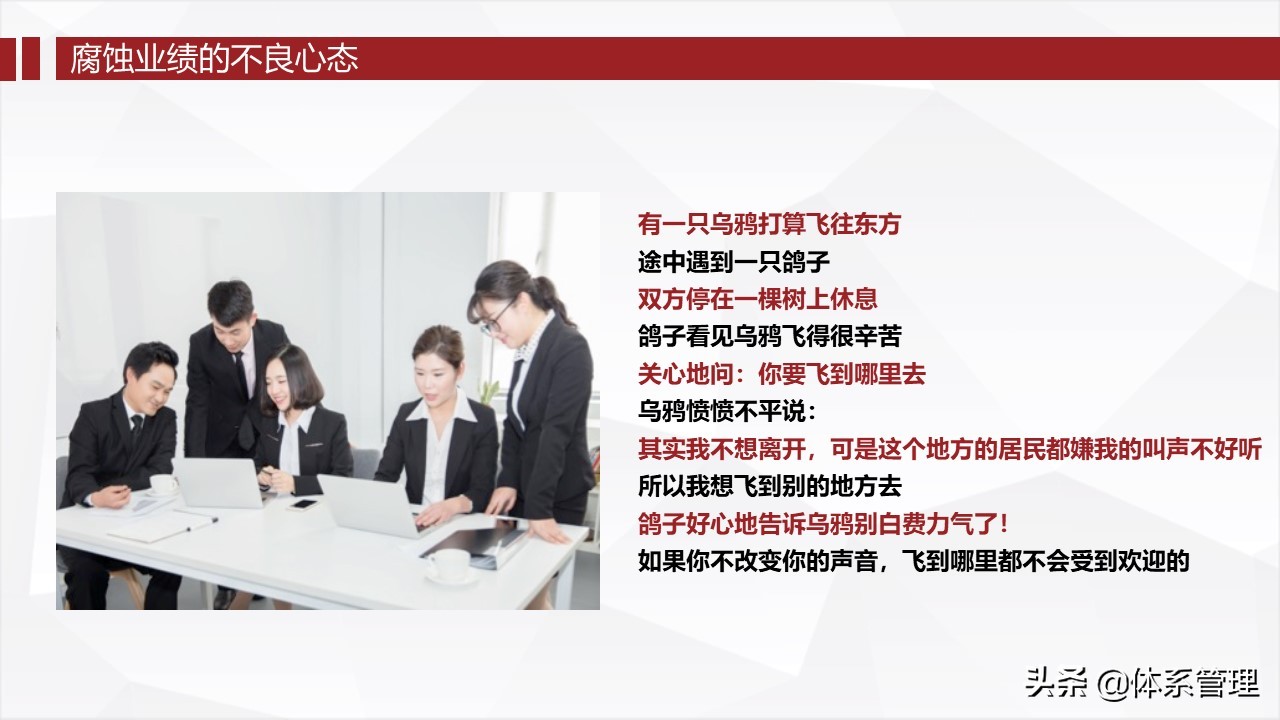 腐蚀业绩的不良心态

有一只乌鸦打算飞往东方
途中遇到一只鸽子
双方停在一棵树上休息
鸽子看见乌鸦飞得很辛苦
关心地问：你要飞到哪里去
乌鸦愤愤不平说：
其实我不想离开，可是这个地方的居民都嫌我的叫声不好听
所以我想飞到别的地方去
鸽子好心地告诉乌鸦别白费力气了！
如果你不改变你的声音，飞到哪里都不会受到欢迎的

头条 @体系管理